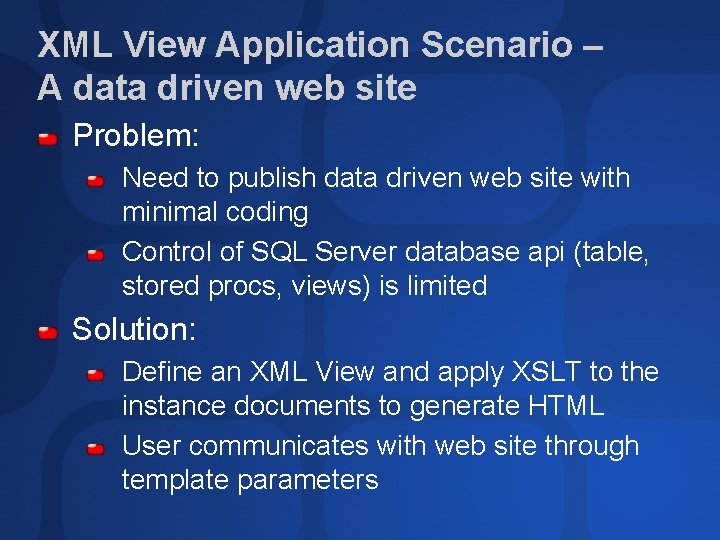 XML View Application Scenario – A data driven web site

Problem:

Need to publish data driven web site with minimal coding

Control of SQL Server database api (table, stored procs, views) is limited

Solution:

Define an XML View and apply XSLT to the instance documents to generate HTML

User communicates with web site through template parameters